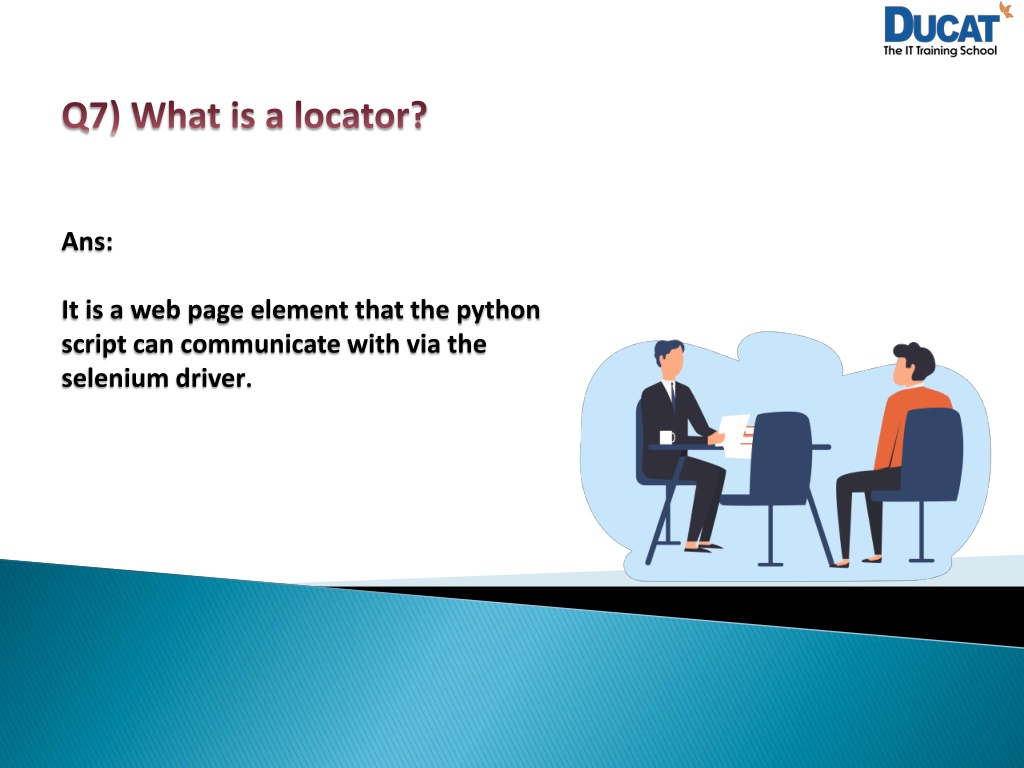 DUCAT
The IT Training School

Q7) What is a locator?

Ans:

It is a web page element that the python script can communicate with via the selenium driver.